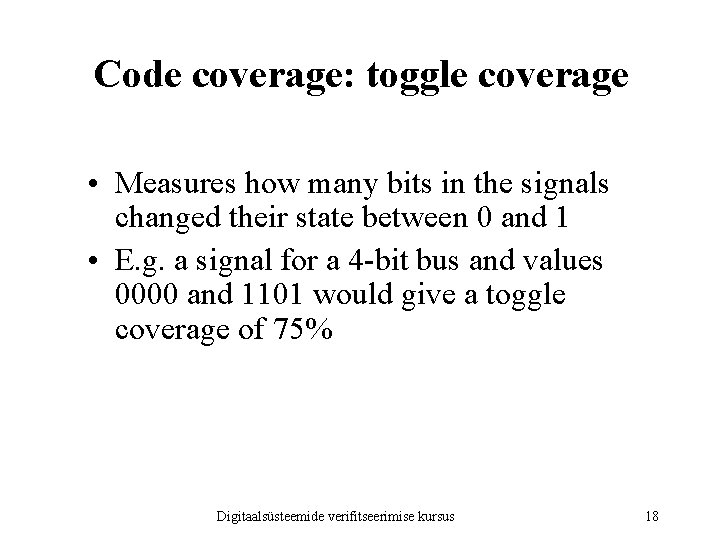 Code coverage: toggle coverage

• Measures how many bits in the signals changed their state between 0 and 1

• E.g. a signal for a 4-bit bus and values 0000 and 1101 would give a toggle coverage of 75%

Digitaalsüsteemide verifitseerimise kursus

18